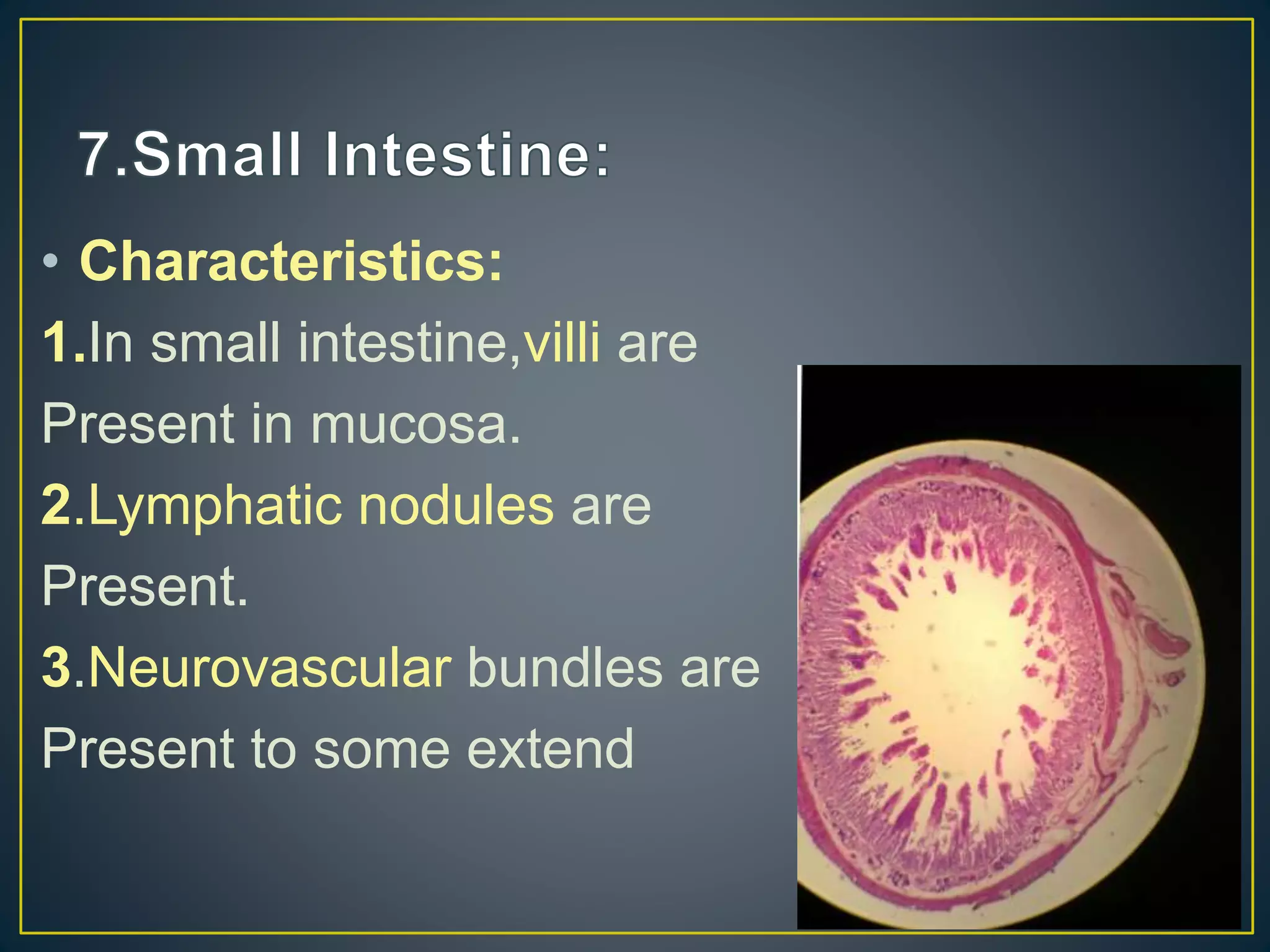 7.Small Intestine:

• Characteristics:

1.In small intestine,villi are Present in mucosa.

2.Lymphatic nodules are Present.

3.Neurovascular bundles are Present to some extend